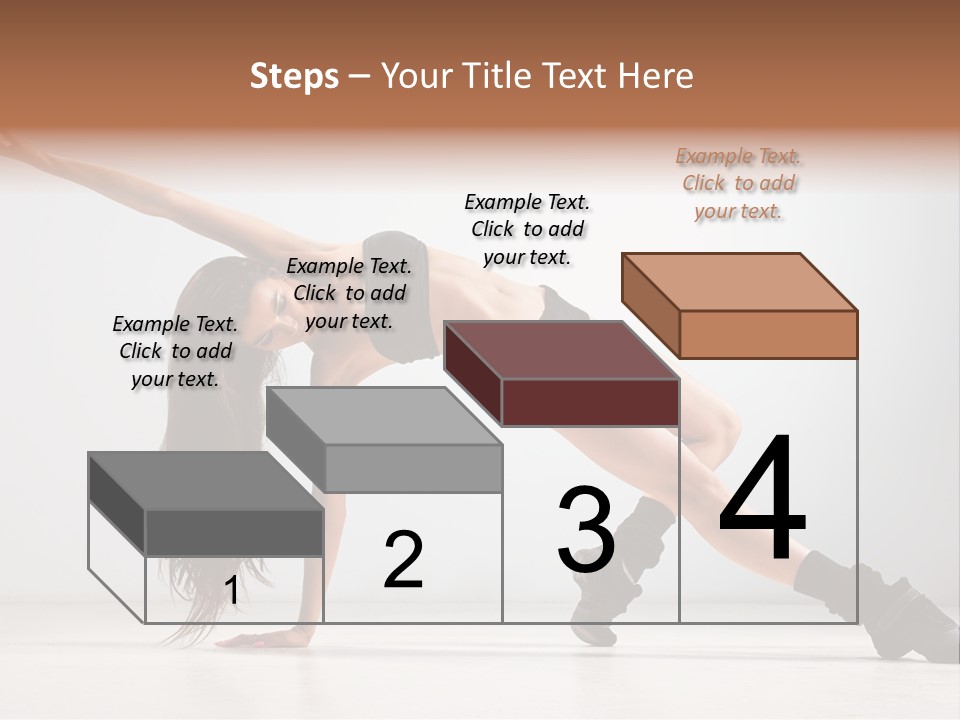 Steps – Your Title Text Here

Example Text. Click to add your text.

Example Text. Click to add your text.

Example Text. Click to add your text.

Example Text. Click to add your text.

1

2

3

4